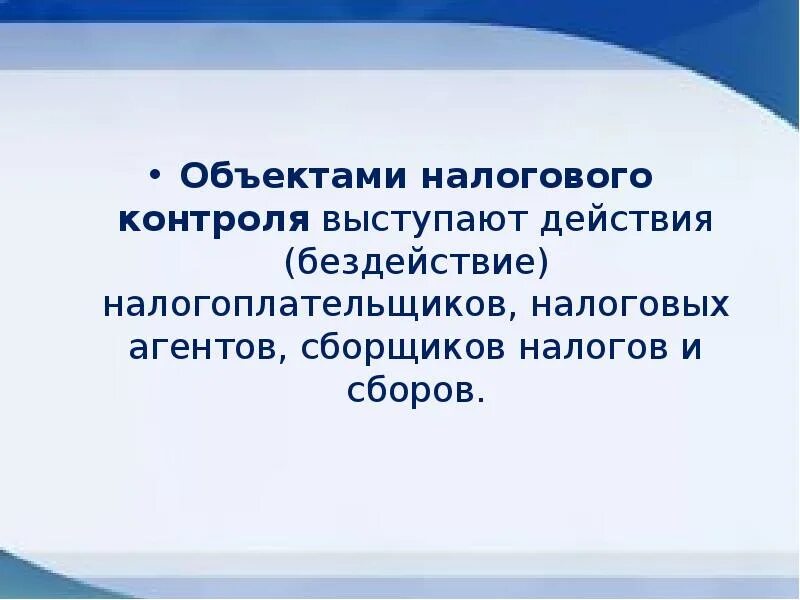 • Объектами налогового контроля выступают действия (бездействие) налогоплательщиков, налоговых агентов, сборщиков налогов и сборов.